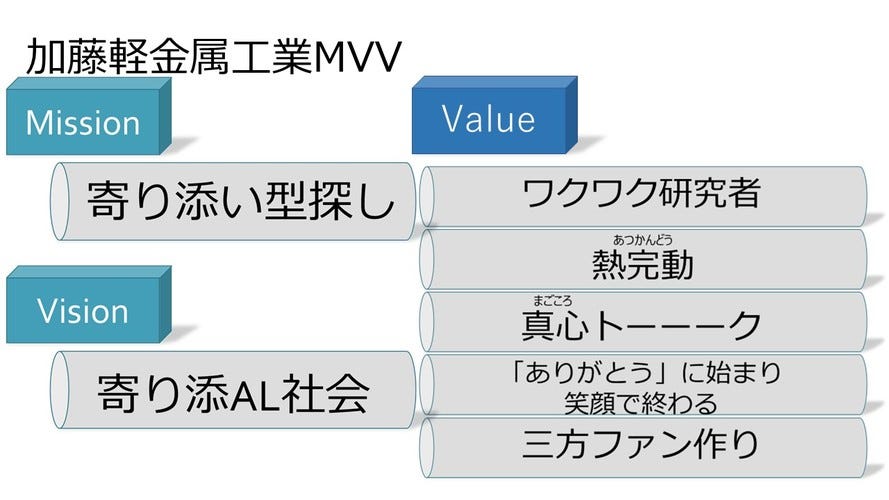 加藤軽金属工業MVV

Mission

寄り添い型探し

Vision

寄り添AL社会

Value

ワクワク研究者

あつかんどう
熱完動

まごころ
真心トーーーク

「ありがとう」に始まり
笑顔で終わる

三方ファン作り